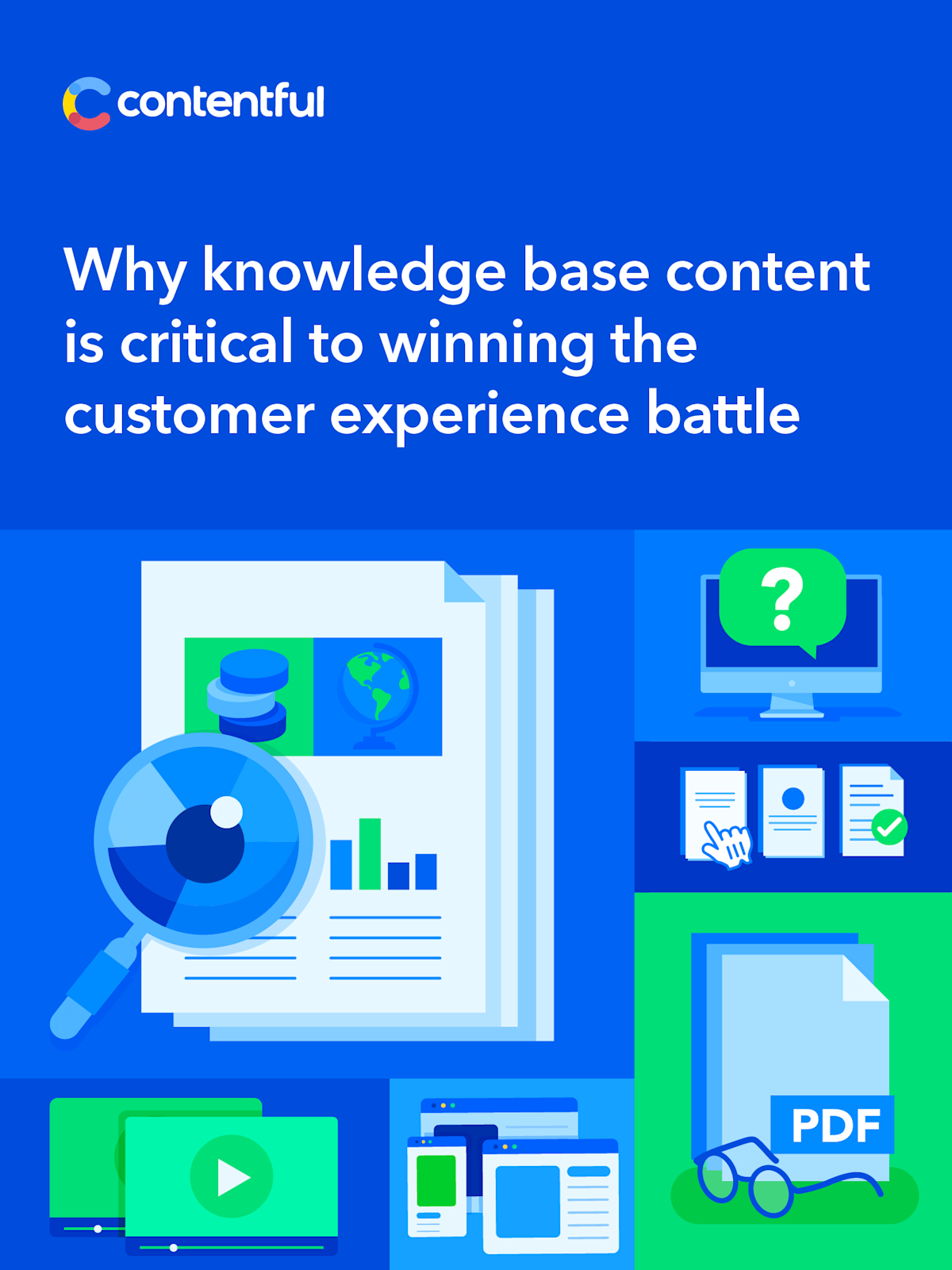 contentful

Why knowledge base content is critical to winning the customer experience battle

?

PDF